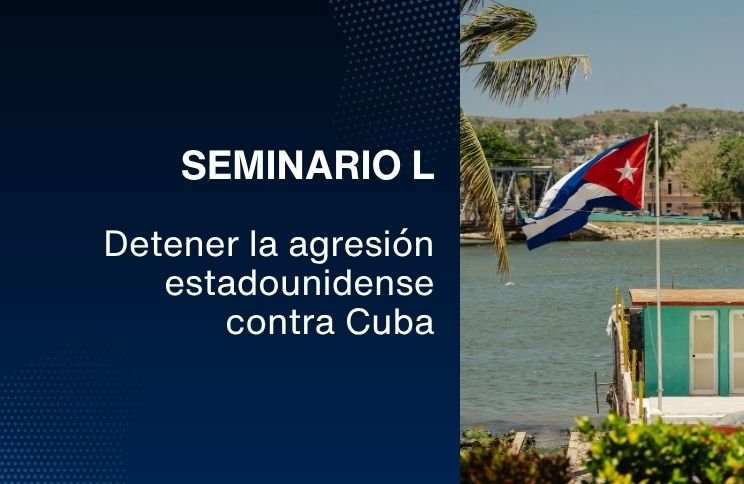 SEMINARIO L

Detener la agresión estadounidense contra Cuba